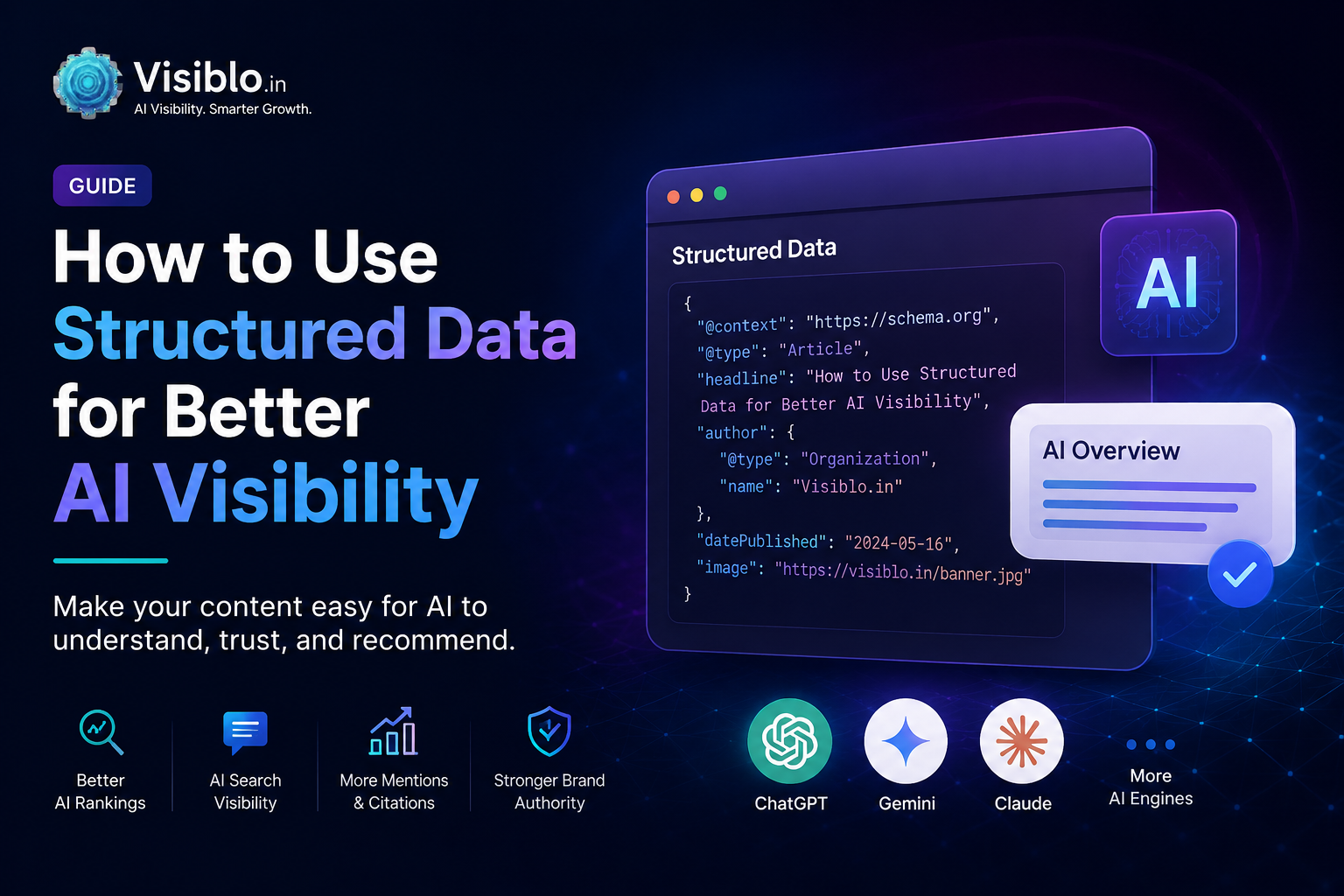 Visiblo.in
AI Visibility. Smarter Growth.

GUIDE

How to Use Structured Data for Better AI Visibility

Make your content easy for AI to understand, trust, and recommend.

Better AI Rankings

AI Search Visibility

More Mentions & Citations

Stronger Brand Authority

Structured Data

{
"@context": "https://schema.org",
"@type": "Article",
"headline": "How to Use Structured Data for Better AI Visibility",
"author": {
"@type": "Organization",
"name": "Visiblo.in"
},
"datePublished": "2024-05-16",
"image": "https://visiblo.in/banner.jpg"
}

AI

AI Overview

ChatGPT

Gemini

Claude

More AI Engines